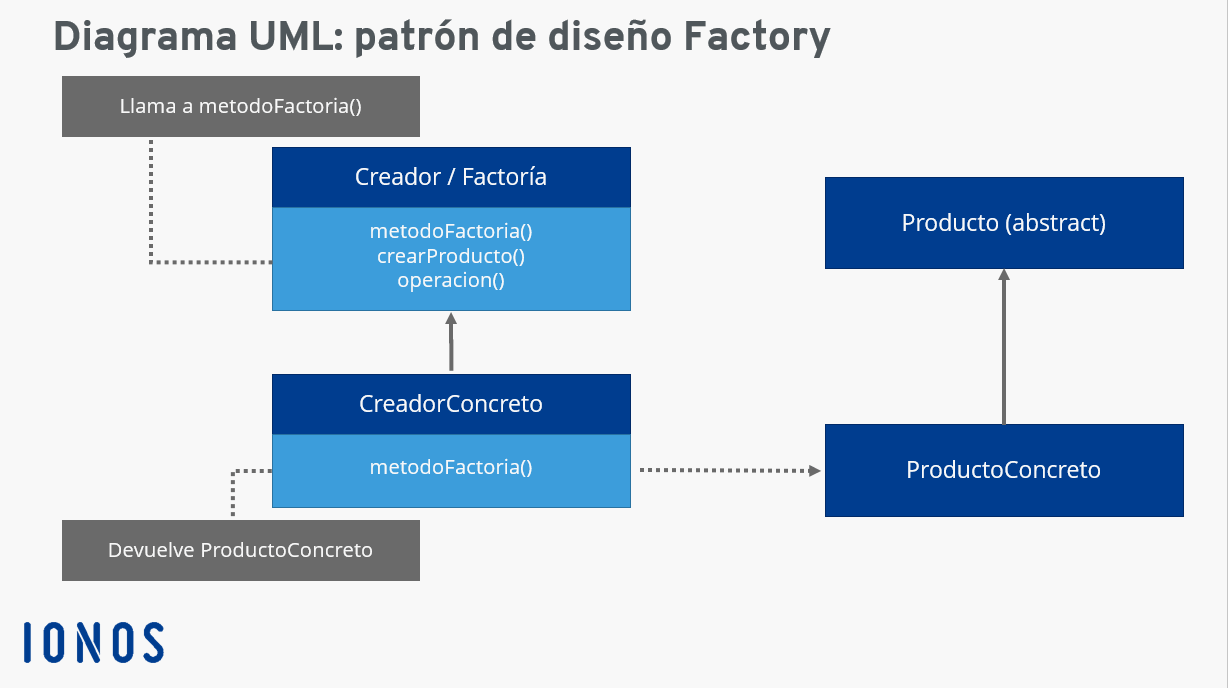 Diagrama UML: patrón de diseño Factory

Llama a metodoFactoria()

Creador / Factoría

metodoFactoria()
crearProducto()
operacion()

Producto (abstract)

CreadorConcreto

metodoFactoria()

ProductoConcreto

Devuelve ProductoConcreto

IONOS